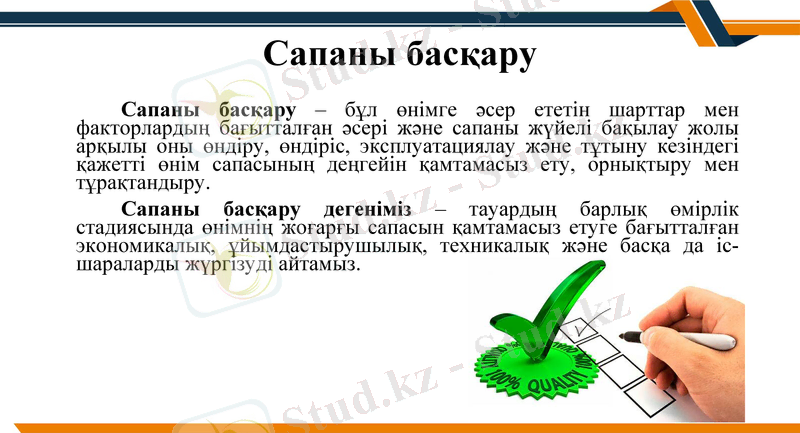 Сапаны басқару

**Сапаны басқару** – бұл өнімге әсер ететін шарттар мен факторлардың бағытталған әсері және сапаны жүйелі бақылау жолы арқылы оны өндіру, өндіріс, эксплуатациялау және тұтыну кезіндегі қажетті өнім сапасының деңгейін қамтамасыз ету, орнықтыру мен тұрақтандыру.

**Сапаны басқару дегеніміз** – тауардың барлық өмірлік стадиясында өнімнің жоғарғы сапасын қамтамасыз етуге бағытталған экономикалық, ұйымдастырушылық, техникалық және басқа да іс-шараларды жүргізуді айтамыз.

100% QUALITY

Stud.kz - Stud.kz